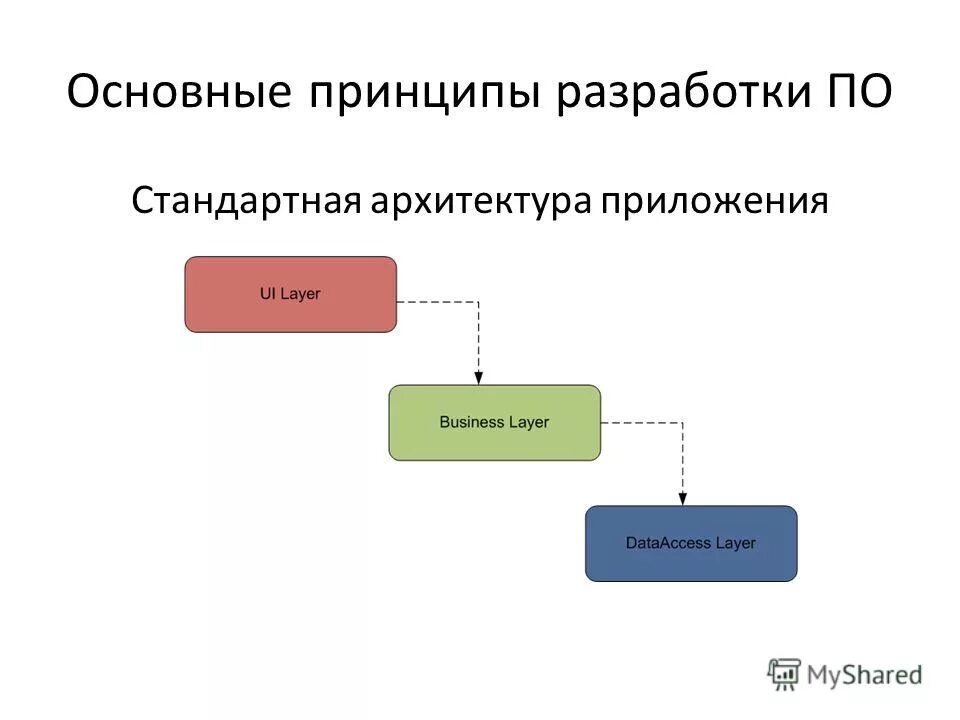 Основные принципы разработки ПО

Стандартная архитектура приложения

UI Layer

Business Layer

DataAccess Layer

MyShared